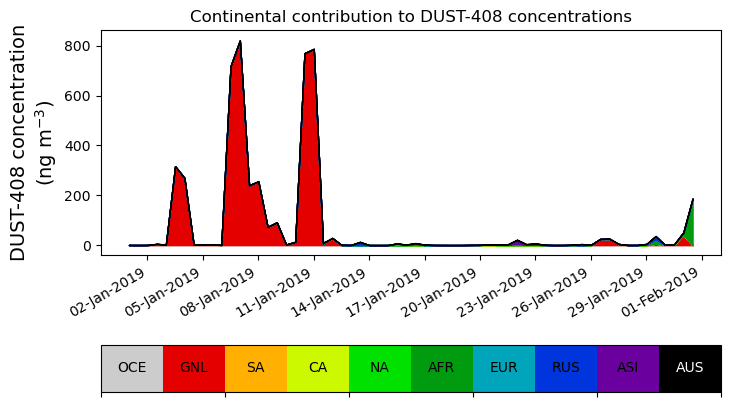 Continental contribution to DUST-408 concentrations

DUST-408 concentration (ng m$^{-3}$)

800
600
400
200
0

02-Jan-2019
05-Jan-2019
08-Jan-2019
11-Jan-2019
14-Jan-2019
17-Jan-2019
20-Jan-2019
23-Jan-2019
26-Jan-2019
29-Jan-2019
01-Feb-2019

OCE
GNL
SA
CA
NA
AFR
EUR
RUS
ASI
AUS